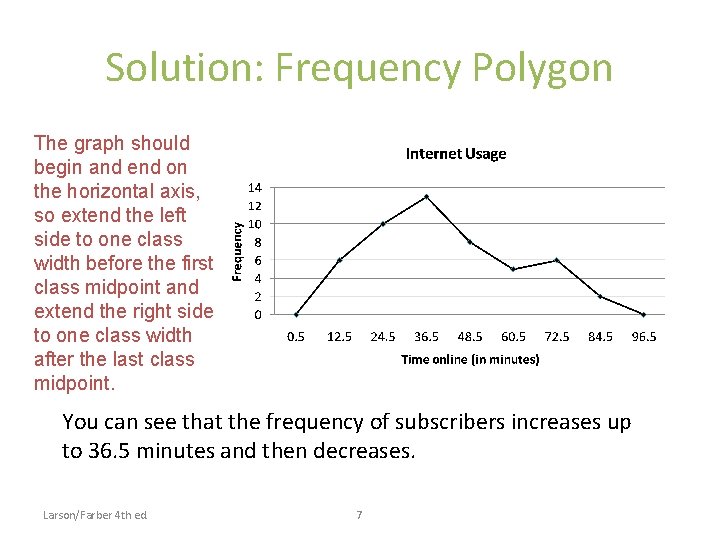 Solution: Frequency Polygon

The graph should begin and end on the horizontal axis, so extend the left side to one class width before the first class midpoint and extend the right side to one class width after the last class midpoint.

Internet Usage

Frequency

14
12
10
8
6
4
2
0

0.5 12.5 24.5 36.5 48.5 60.5 72.5 84.5 96.5

Time online (in minutes)

You can see that the frequency of subscribers increases up to 36.5 minutes and then decreases.

Larson/Farber 4th ed

7